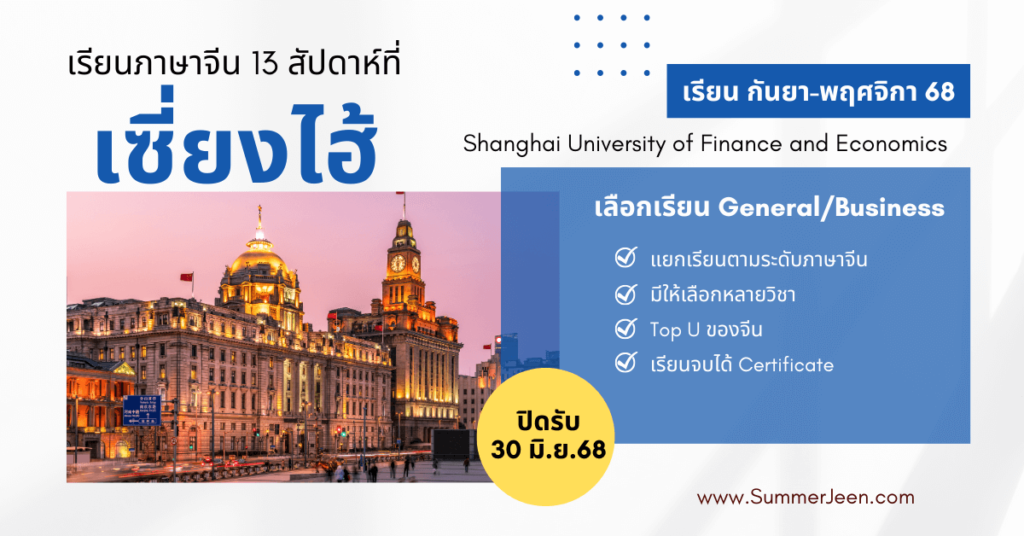 เรียนภาษาจีน 13 สัปดาห์ที่

เซี่ยงไฮ้

เรียน กันยา-พฤศจิกา 68

Shanghai University of Finance and Economics

เลือกเรียน General/Business

แยกเรียนตามระดับภาษาจีน

มีให้เลือกหลายวิชา

Top U ของจีน

เรียนจบได้ Certificate

ปิดรับ
30 มิ.ย.68

www.SummerJeen.com